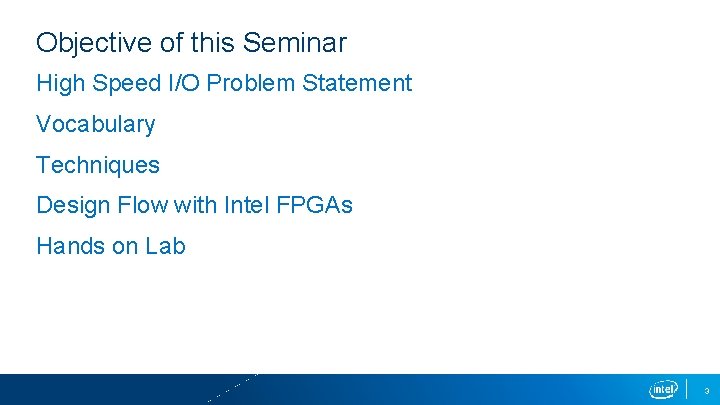 Objective of this Seminar

High Speed I/O Problem Statement

Vocabulary

Techniques

Design Flow with Intel FPGAs

Hands on Lab

intel

3